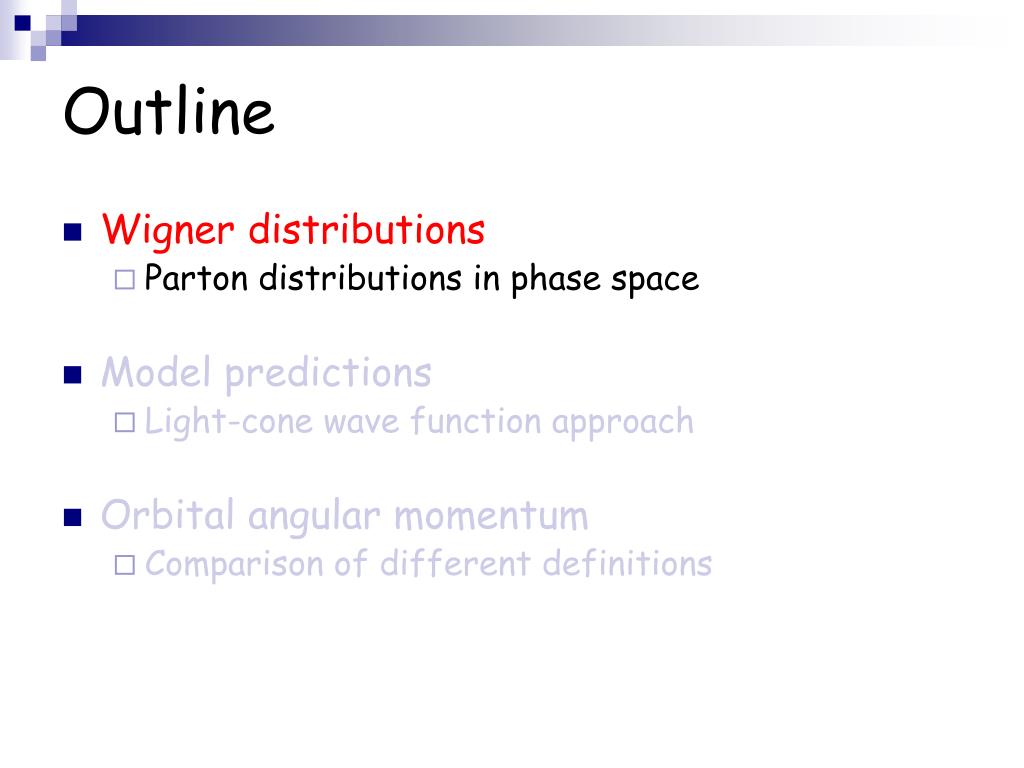 Outline

Wigner distributions
Parton distributions in phase space

Model predictions
Light-cone wave function approach

Orbital angular momentum
Comparison of different definitions